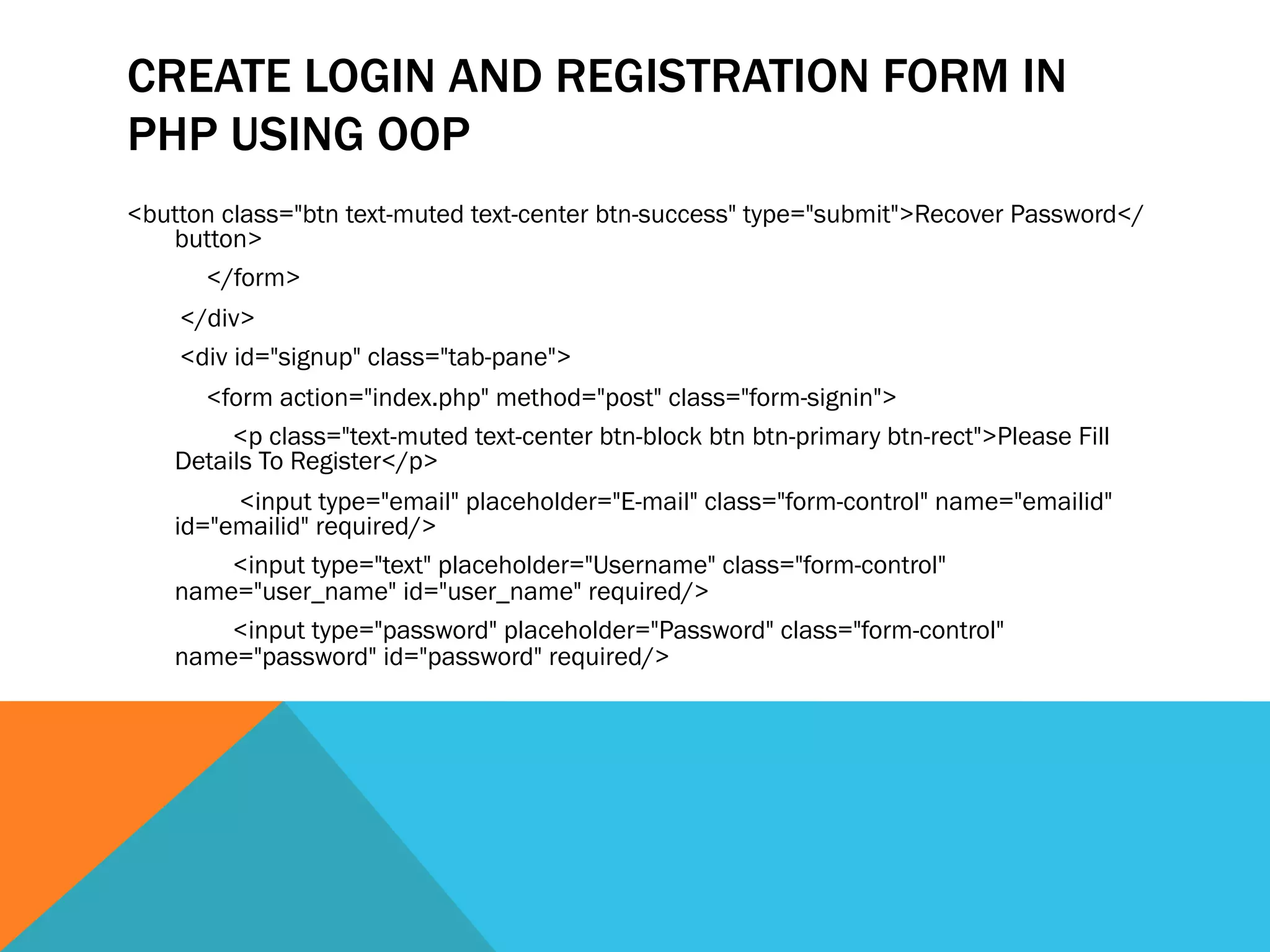 CREATE LOGIN AND REGISTRATION FORM IN PHP USING OOP

<button class="btn text-muted text-center btn-success" type="submit">Recover Password</button>

</form>

</div>

<div id="signup" class="tab-pane">

<form action="index.php" method="post" class="form-signin">

<p class="text-muted text-center btn-block btn btn-primary btn-rect">Please Fill Details To Register</p>

<input type="email" placeholder="E-mail" class="form-control" name="emailid" id="emailid" required/>

<input type="text" placeholder="Username" class="form-control" name="user_name" id="user_name" required/>

<input type="password" placeholder="Password" class="form-control" name="password" id="password" required/>